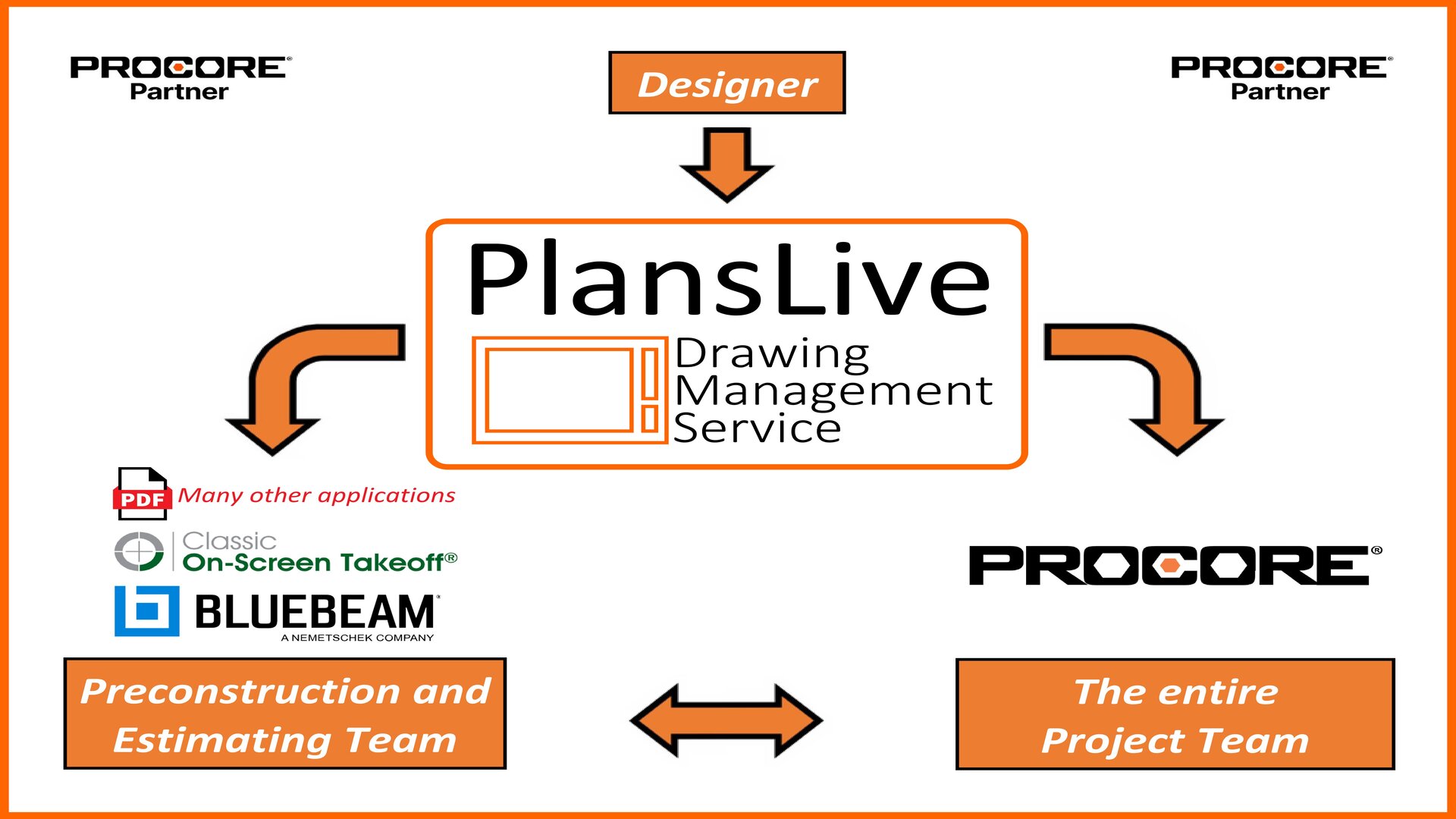 PROCORE®
Partner

Designer

PROCORE®
Partner

PlansLive

Drawing
Management
Service

PDF Many other applications

Classic
On-Screen Takeoff®

BLUEBEAM®
A NEMETSCHEK COMPANY

PROCORE®

Preconstruction and Estimating Team

The entire Project Team